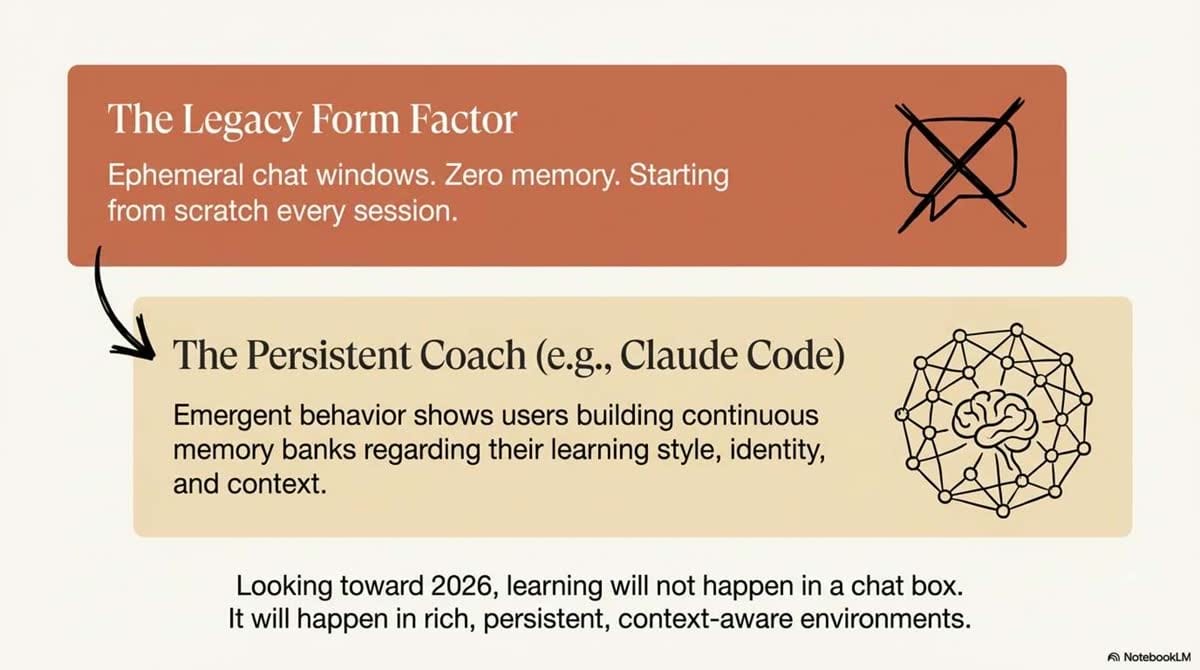 The Legacy Form Factor

Ephemeral chat windows. Zero memory. Starting from scratch every session.

The Persistent Coach (e.g., Claude Code)

Emergent behavior shows users building continuous memory banks regarding their learning style, identity, and context.

Looking toward 2026, learning will not happen in a chat box.
It will happen in rich, persistent, context-aware environments.

NotebookLM